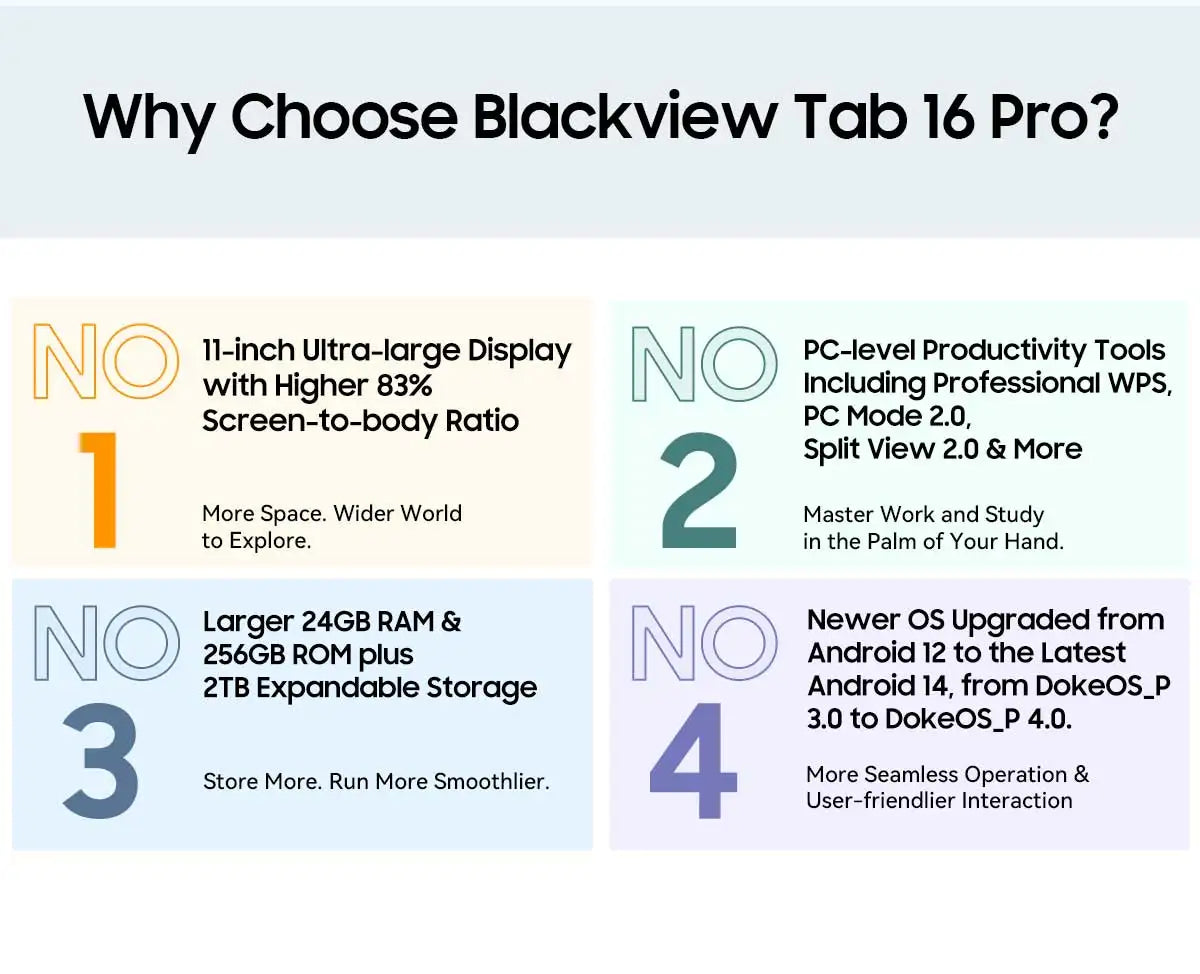 Why Choose Blackview Tab 16 Pro?

NO 1

11-inch Ultra-large Display with Higher 83% Screen-to-body Ratio

More Space. Wider World to Explore.

NO 2

PC-level Productivity Tools Including Professional WPS, PC Mode 2.0, Split View 2.0 & More

Master Work and Study in the Palm of Your Hand.

NO 3

Larger 24GB RAM & 256GB ROM plus 2TB Expandable Storage

Store More. Run More Smoothlier.

NO 4

Newer OS Upgraded from Android 12 to the Latest Android 14, from DokeOS_P 3.0 to DokeOS_P 4.0.

More Seamless Operation & User-friendlier Interaction